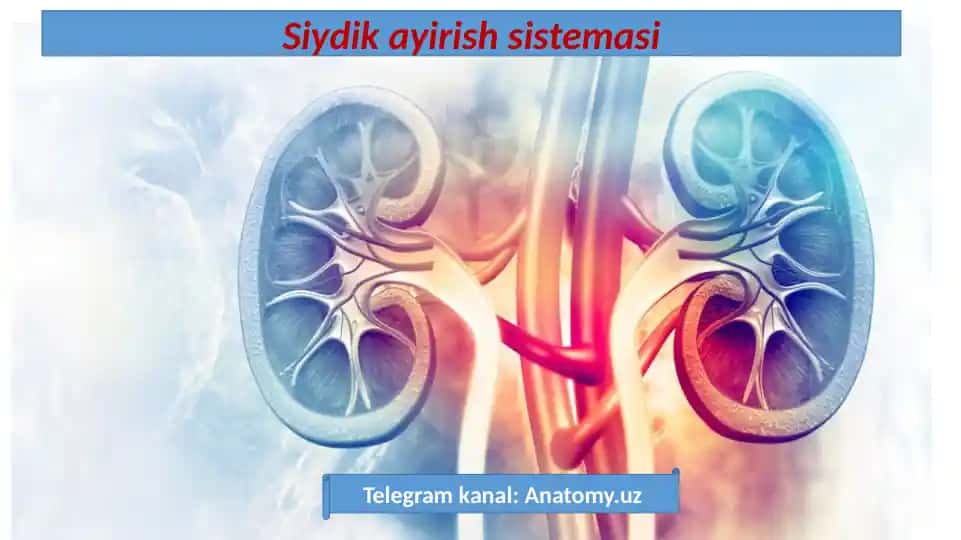 Siydik ayirish sistemasi

Telegram kanal: Anatomy.uz